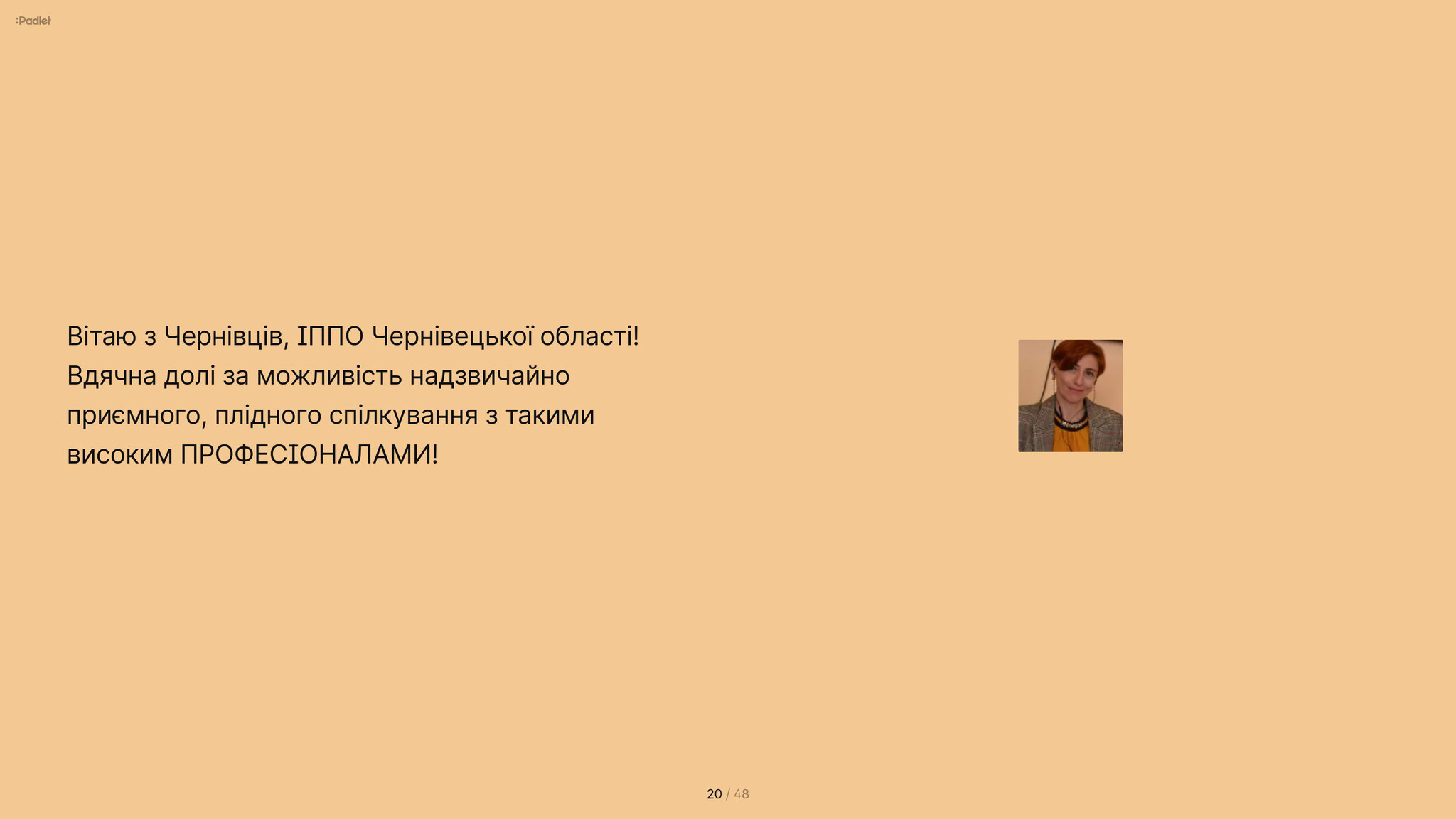 :Padlet

Вітаю з Чернівців, ІППО Чернівецької області! Вдячна долі за можливість надзвичайно приємного, плідного спілкування з такими високим ПРОФЕСІОНАЛАМИ!

20 / 48